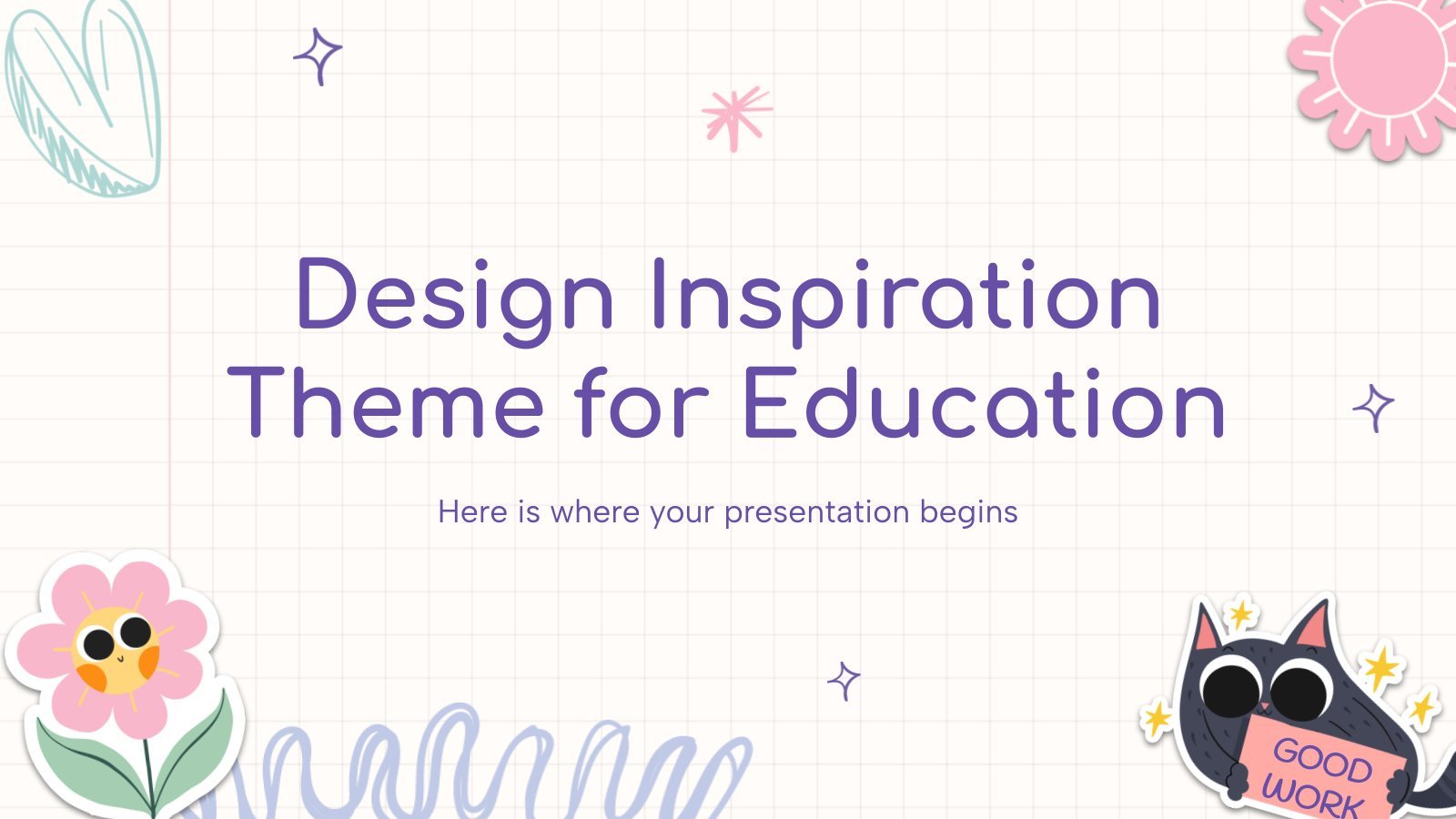 Design Inspiration Theme for Education

Here is where your presentation begins

GOOD WORK